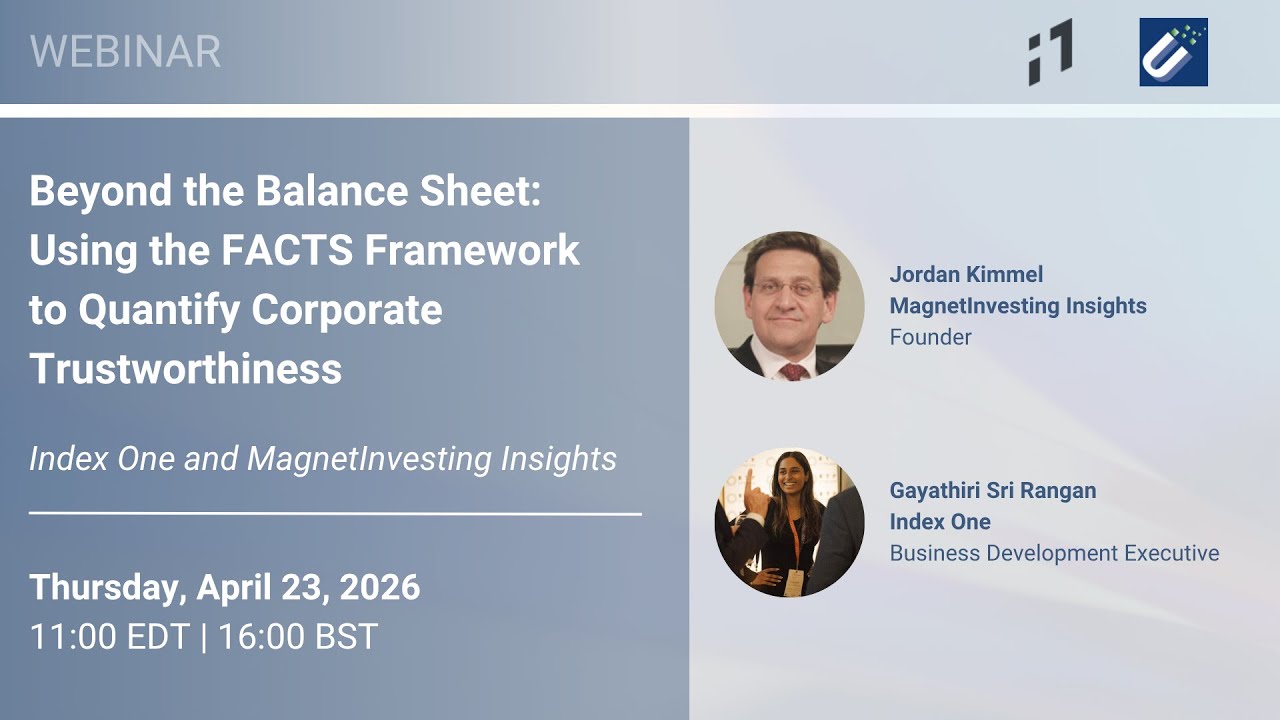 WEBINAR

Beyond the Balance Sheet: Using the FACTS Framework to Quantify Corporate Trustworthiness

Index One and MagnetInvesting Insights

Thursday, April 23, 2026
11:00 EDT | 16:00 BST

Jordan Kimmel
MagnetInvesting Insights
Founder

Gayathiri Sri Rangan
Index One
Business Development Executive